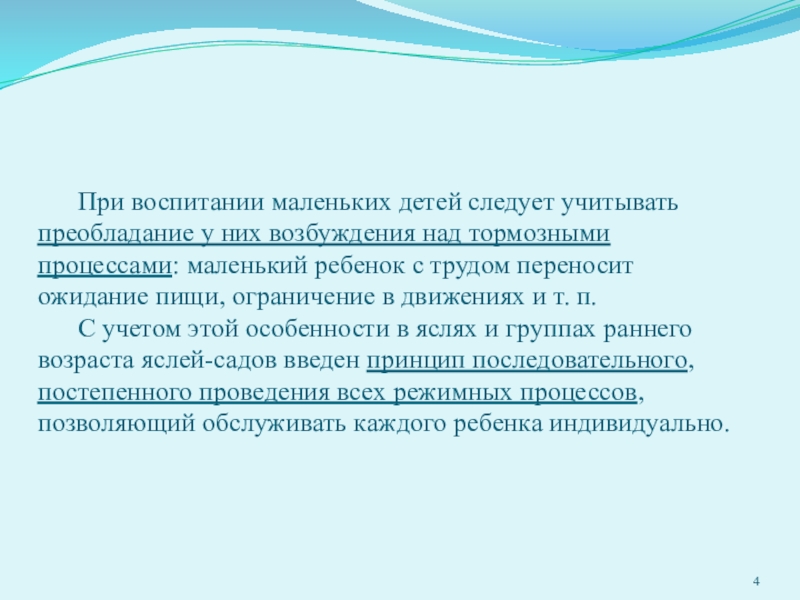 При воспитании маленьких детей следует учитывать преобладание у них возбуждения над тормозными процессами: маленький ребенок с трудом переносит ожидание пищи, ограничение в движениях и т. п.

С учетом этой особенности в яслях и группах раннего возраста яслей-садов введен принцип последовательного, постепенного проведения всех режимных процессов, позволяющий обслуживать каждого ребенка индивидуально.

4